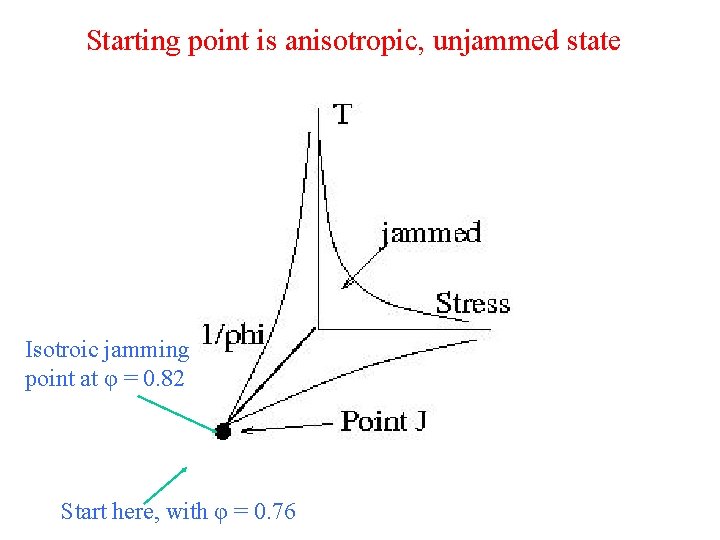 Starting point is anisotropic, unjammed state

T

jammed

Stress

1/phi

Isotroic jamming point at $\varphi = 0.82$

Point J

Start here, with $\varphi = 0.76$